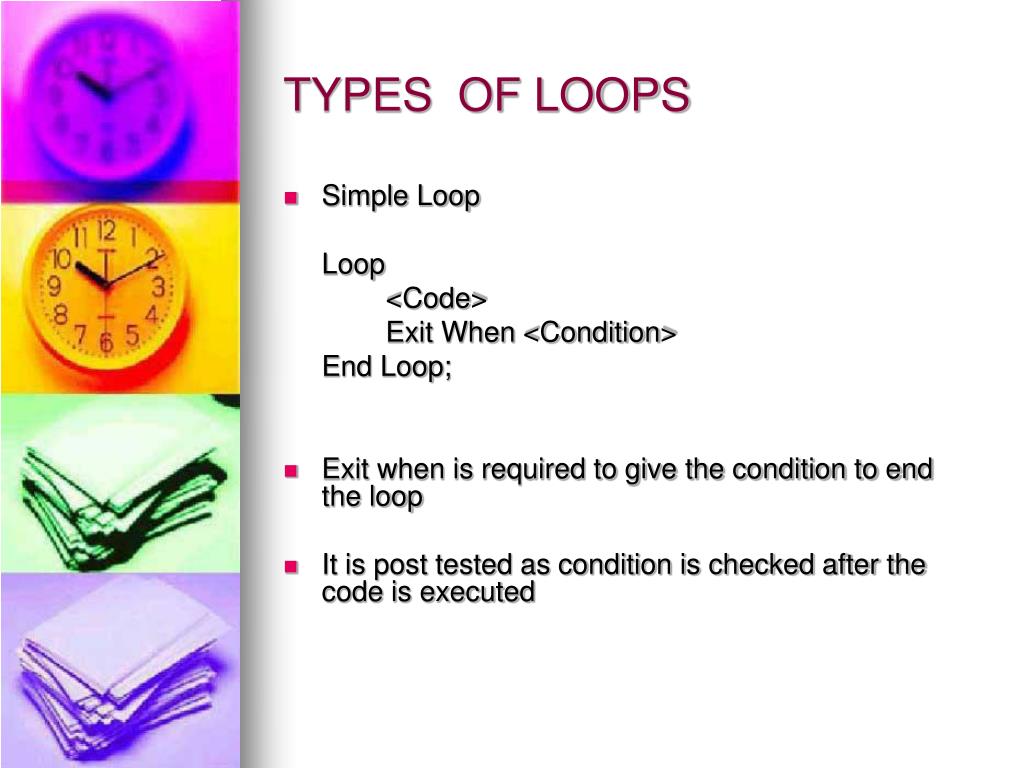 TYPES OF LOOPS

Simple Loop

Loop
<Code>
Exit When <Condition>
End Loop;

Exit when is required to give the condition to end the loop

It is post tested as condition is checked after the code is executed